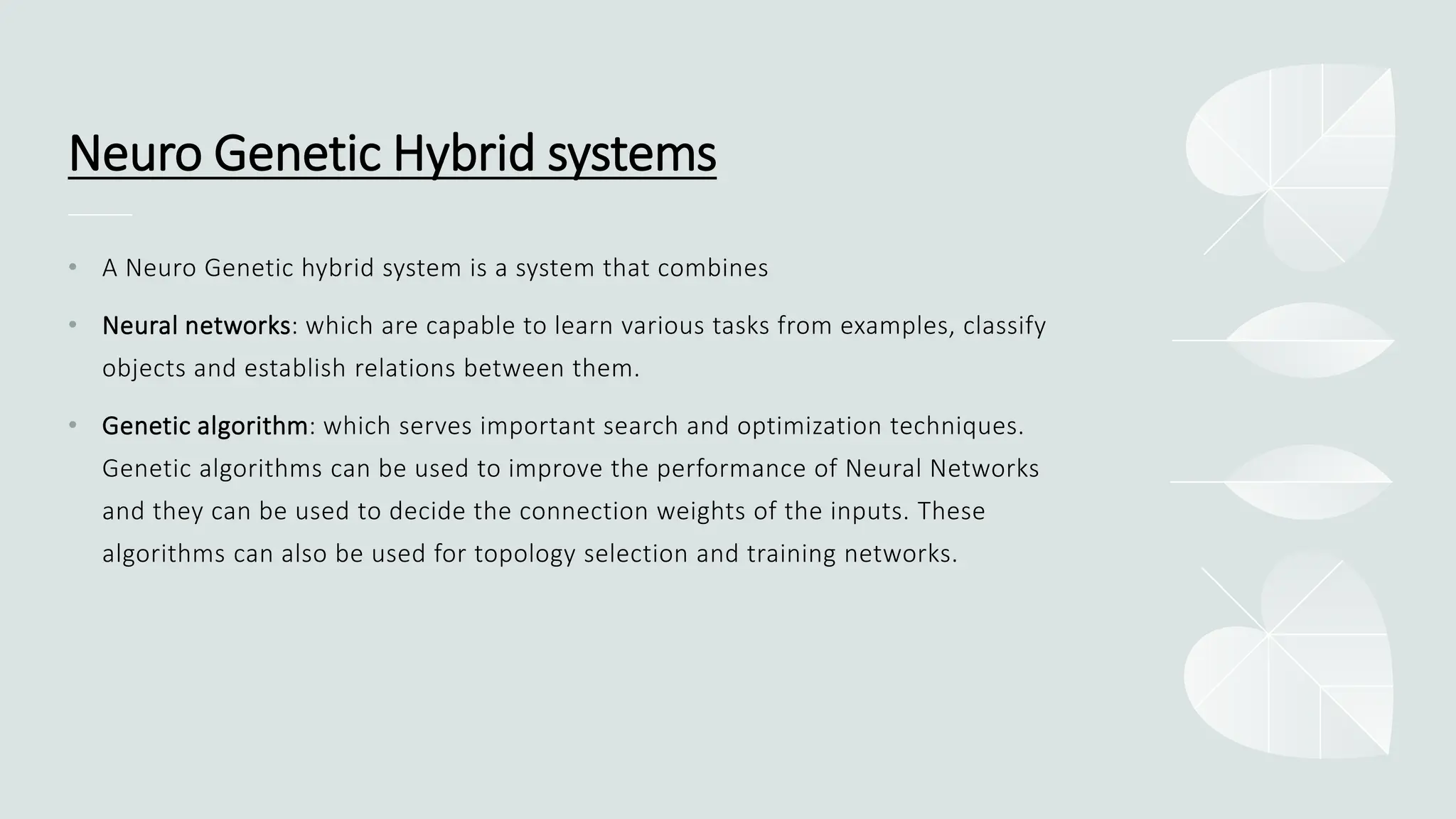 Neuro Genetic Hybrid systems

• A Neuro Genetic hybrid system is a system that combines

• Neural networks: which are capable to learn various tasks from examples, classify objects and establish relations between them.

• Genetic algorithm: which serves important search and optimization techniques. Genetic algorithms can be used to improve the performance of Neural Networks and they can be used to decide the connection weights of the inputs. These algorithms can also be used for topology selection and training networks.